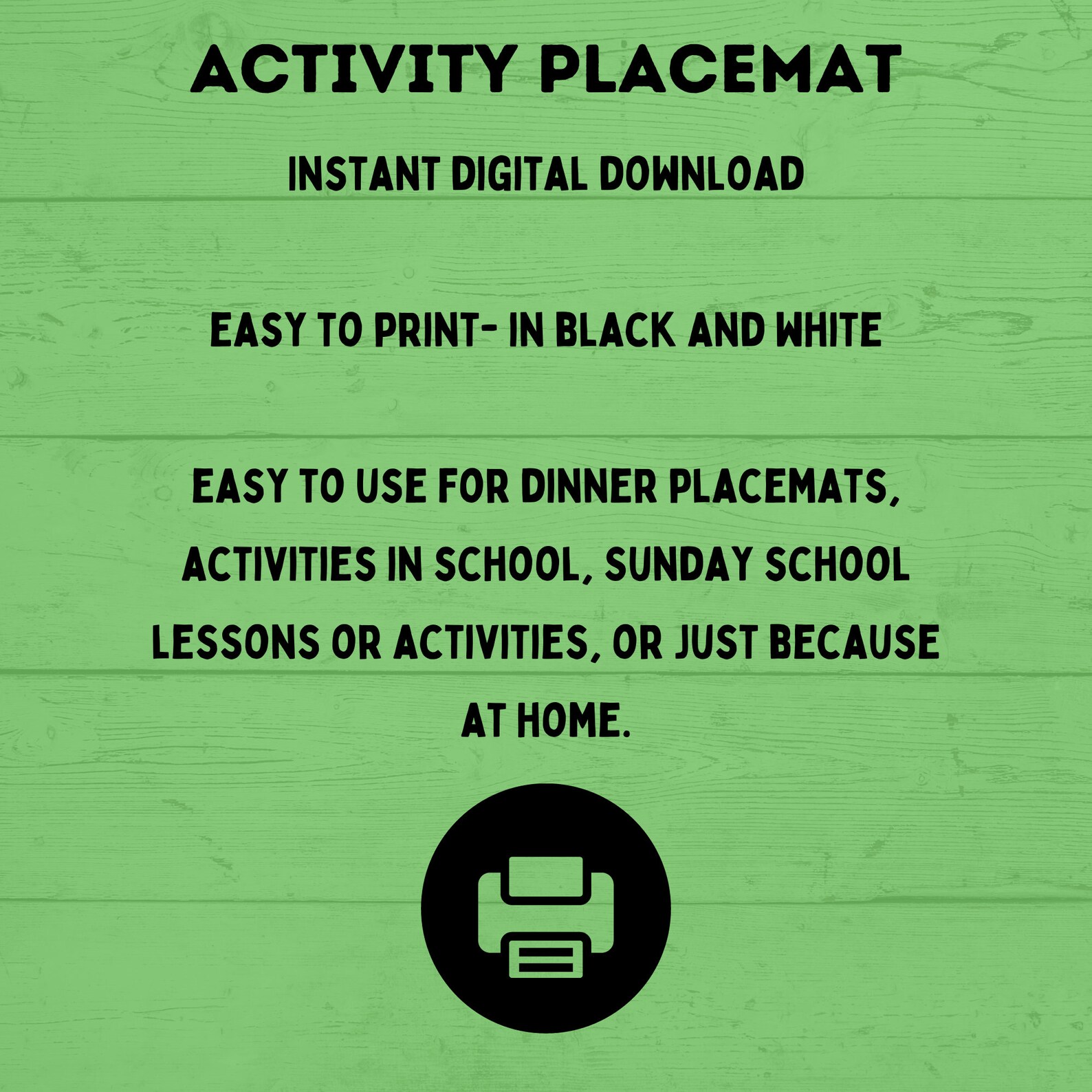 ACTIVITY PLACEMAT

INSTANT DIGITAL DOWNLOAD

EASY TO PRINT- IN BLACK AND WHITE

EASY TO USE FOR DINNER PLACEMATS, ACTIVITIES IN SCHOOL, SUNDAY SCHOOL LESSONS OR ACTIVITIES, OR JUST BECAUSE AT HOME.